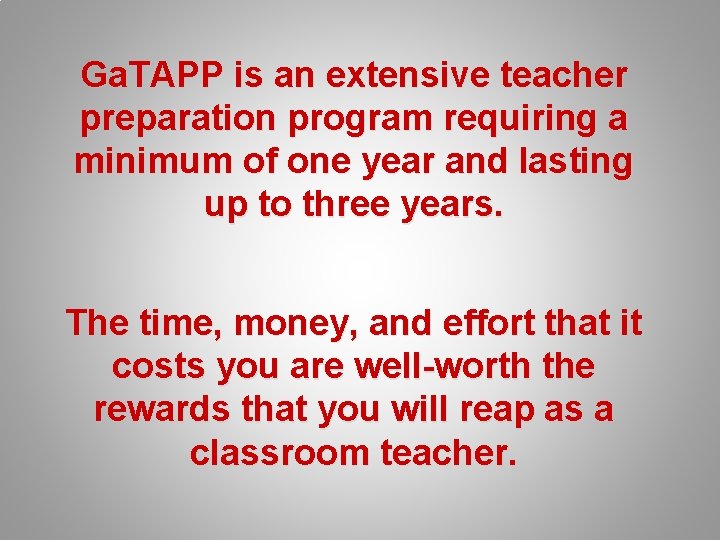 GaTAPP is an extensive teacher preparation program requiring a minimum of one year and lasting up to three years.

The time, money, and effort that it costs you are well-worth the rewards that you will reap as a classroom teacher.